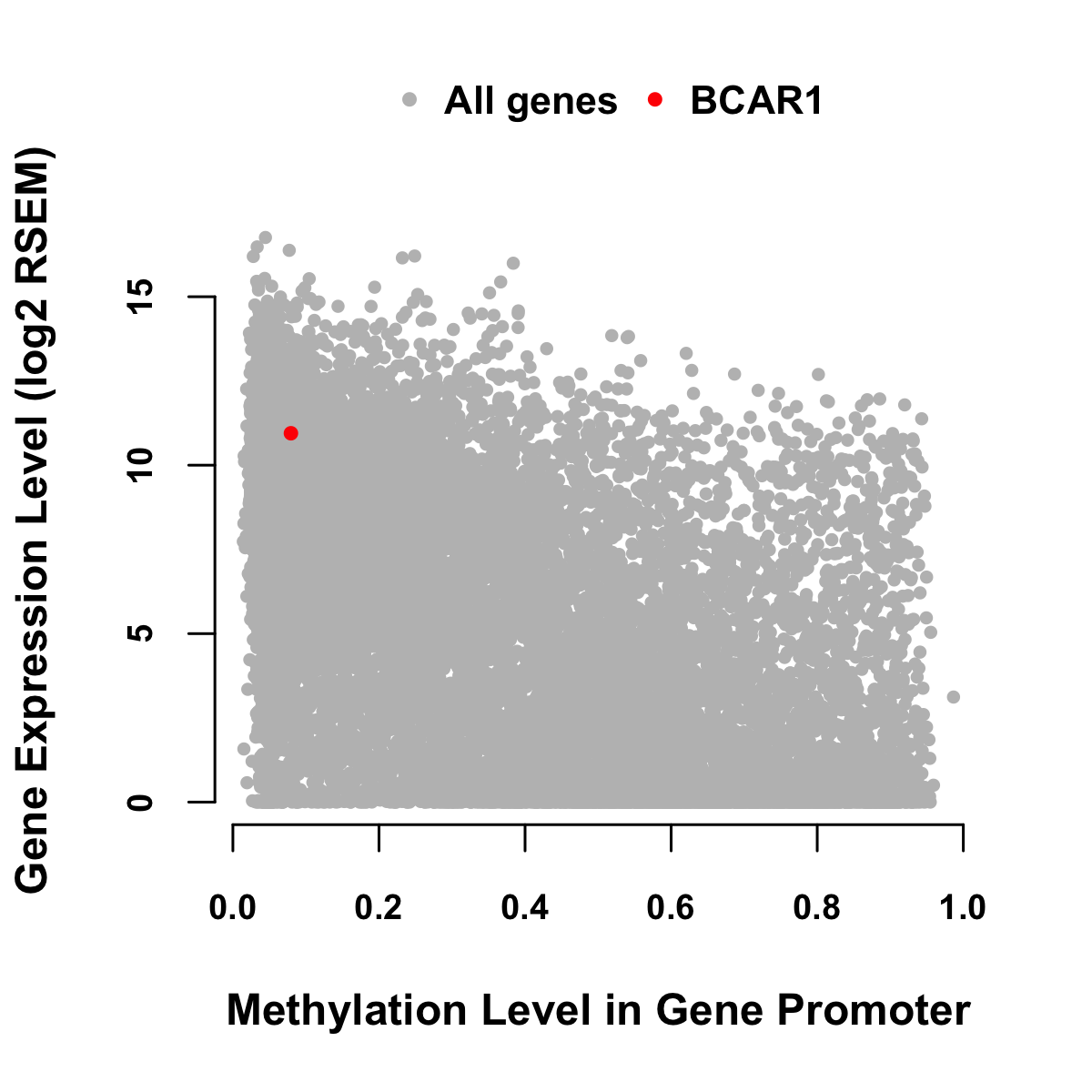 All genes BCAR1

Gene Expression Level (log2 RSEM)

15
10
5
0

0.0 0.2 0.4 0.6 0.8 1.0

Methylation Level in Gene Promoter